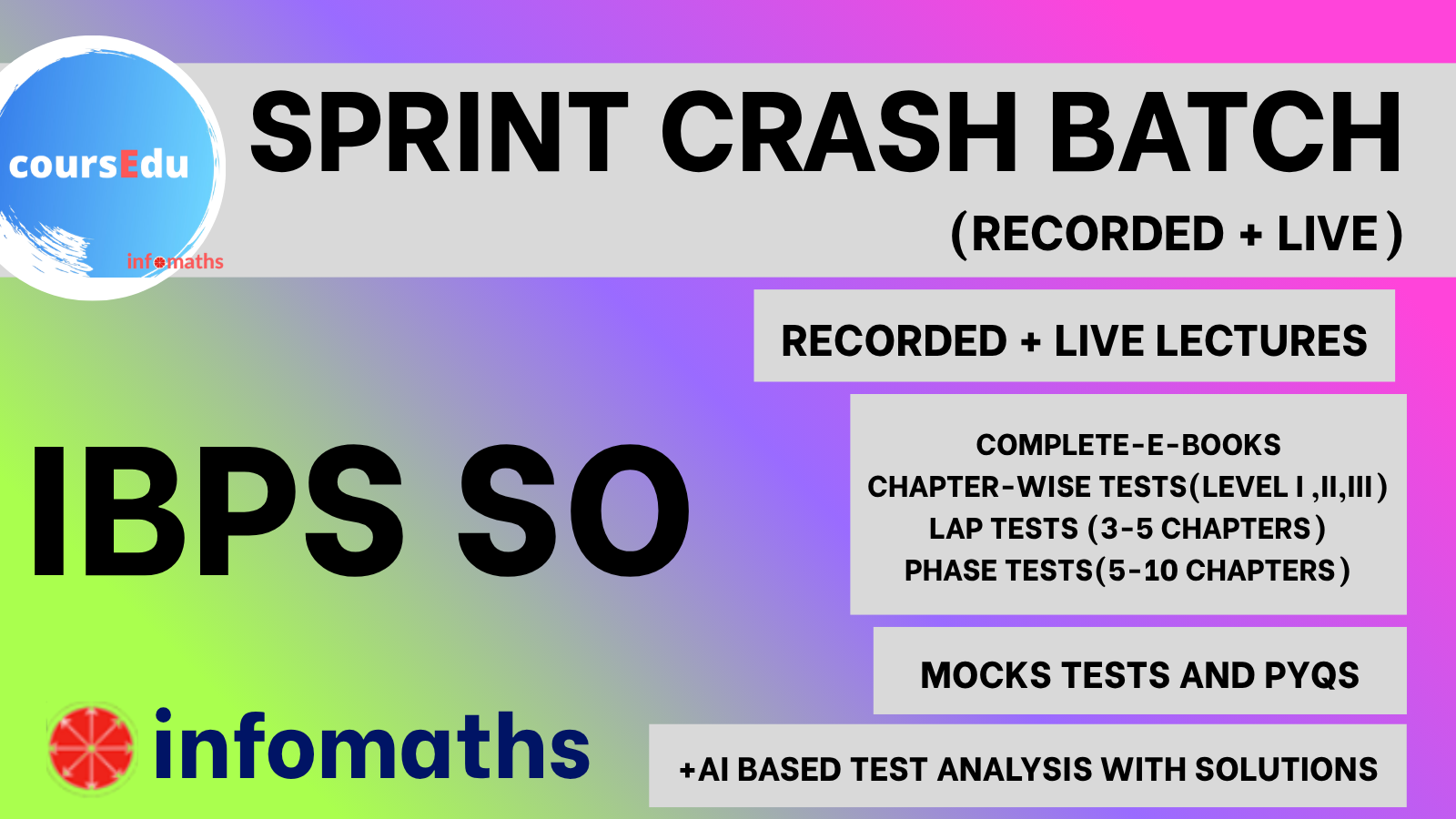 coursEdu
infomaths

SPRINT CRASH BATCH
(RECORDED + LIVE)

RECORDED + LIVE LECTURES

IBPS SO

COMPLETE-E-BOOKS
CHAPTER-WISE TESTS(LEVEL I ,II,III)
LAP TESTS (3-5 CHAPTERS)
PHASE TESTS(5-10 CHAPTERS)

MOCKS TESTS AND PYQS

infomaths

+AI BASED TEST ANALYSIS WITH SOLUTIONS